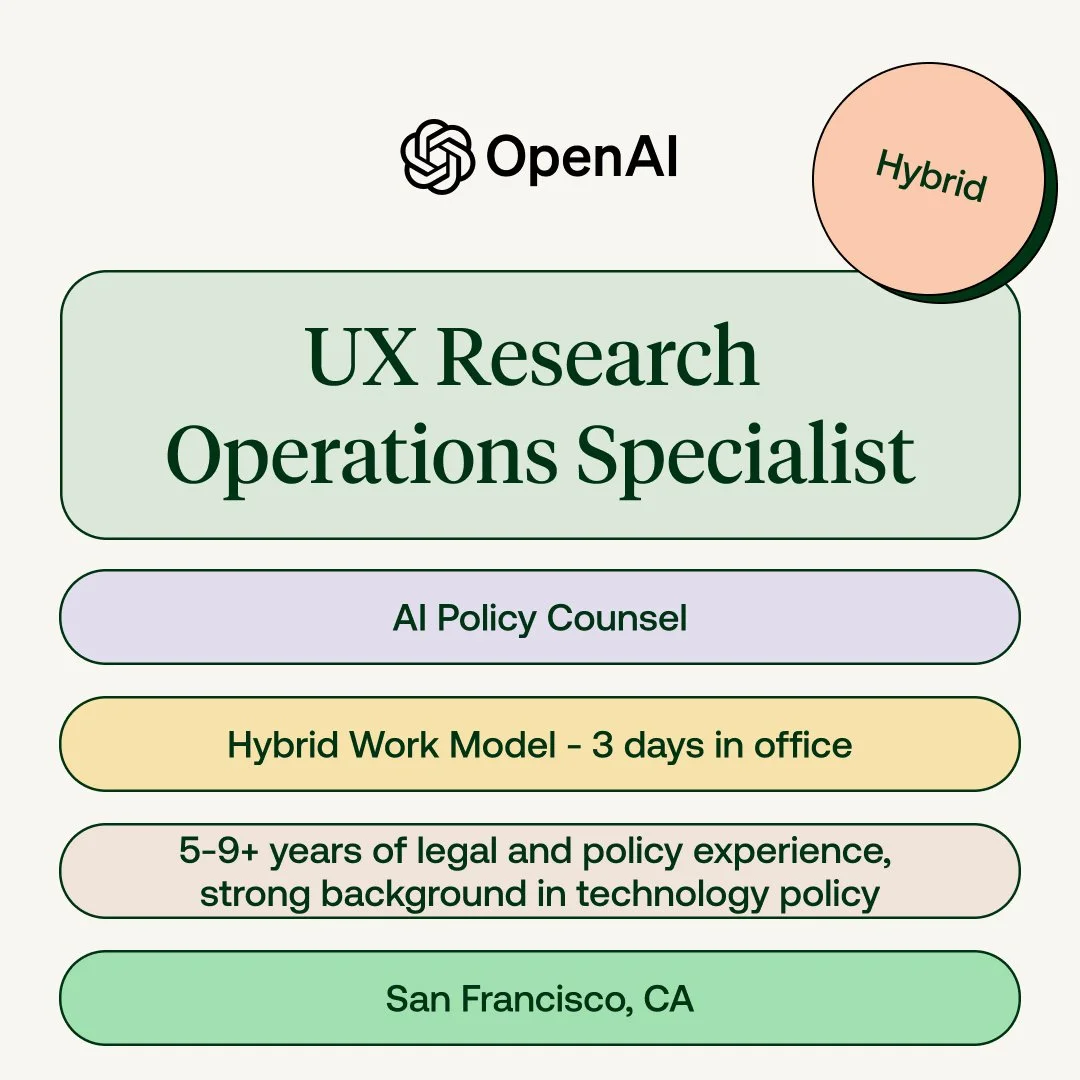 OpenAI

Hybrid

UX Research Operations Specialist

AI Policy Counsel

Hybrid Work Model - 3 days in office

5-9+ years of legal and policy experience, strong background in technology policy

San Francisco, CA